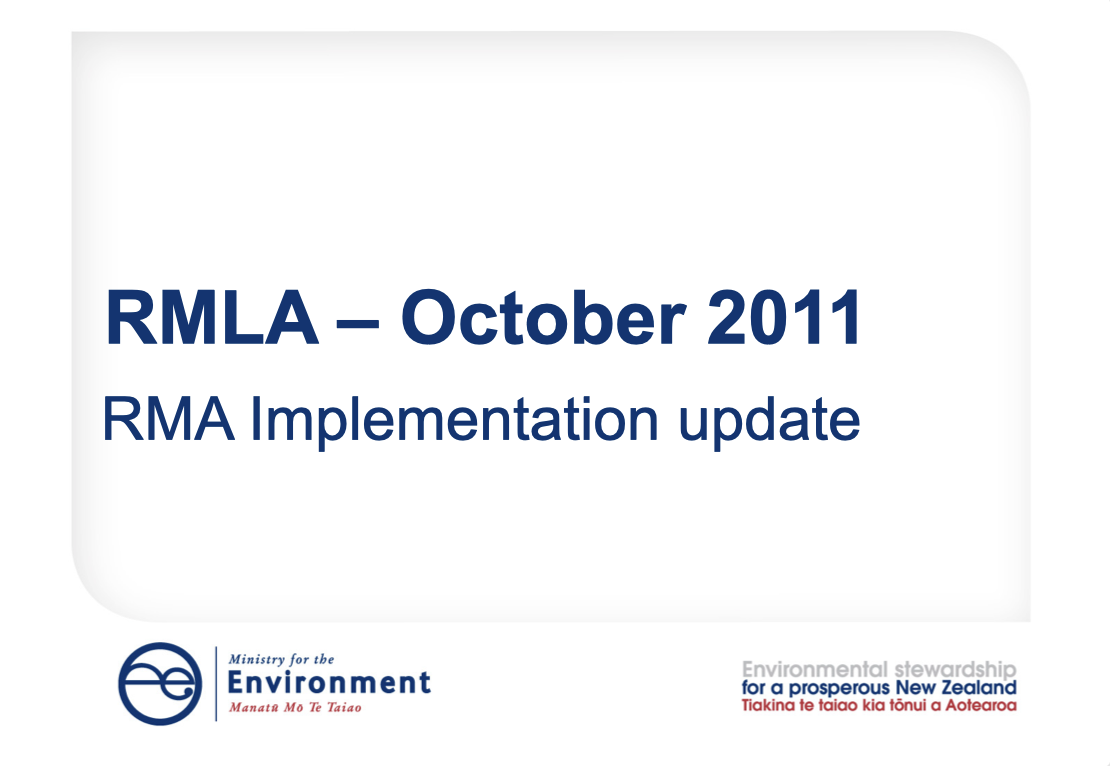 RMLA – October 2011
RMA Implementation update

Ministry for the
Environment
Manatū Mō Te Taiao

Environmental stewardship
for a prosperous New Zealand
Tiakina te taiao kia tōnui a Aotearoa